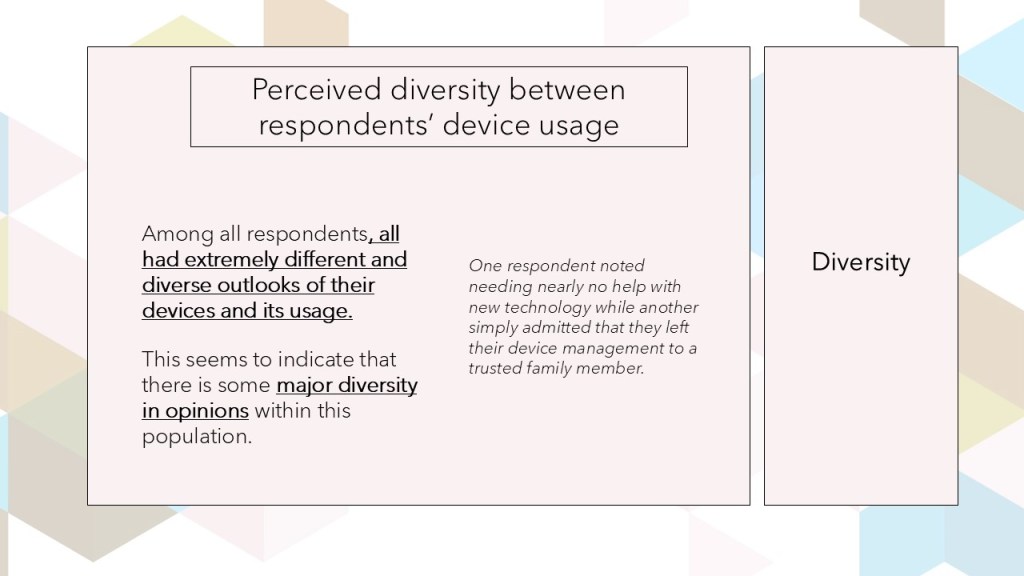 Perceived diversity between respondents' device usage

Among all respondents, all had extremely different and diverse outlooks of their devices and its usage.

This seems to indicate that there is some major diversity in opinions within this population.

One respondent noted needing nearly no help with new technology while another simply admitted that they left their device management to a trusted family member.

Diversity